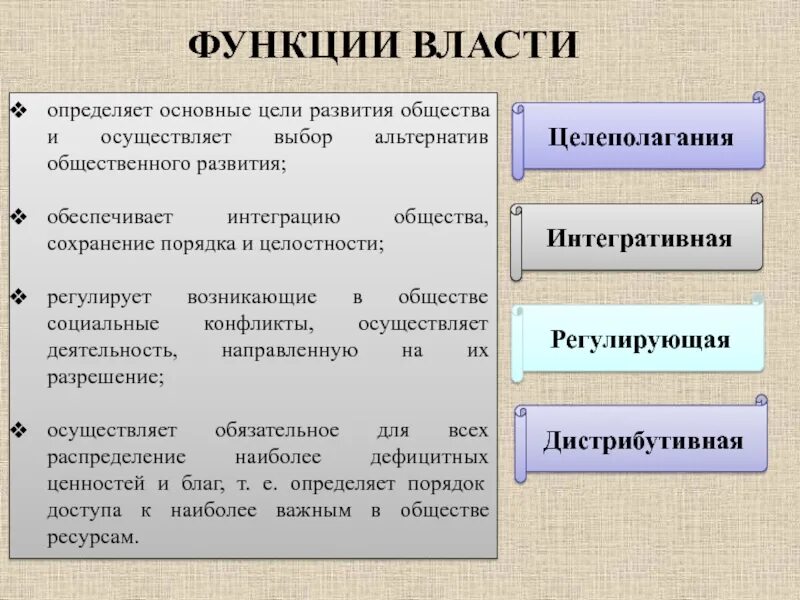 ФУНКЦИИ ВЛАСТИ

❖ определяет основные цели развития общества и осуществляет выбор альтернатив общественного развития;

❖ обеспечивает интеграцию общества, сохранение порядка и целостности;

❖ регулирует возникающие в обществе социальные конфликты, осуществляет деятельность, направленную на их разрешение;

❖ осуществляет обязательное для всех распределение наиболее дефицитных ценностей и благ, т. е. определяет порядок доступа к наиболее важным в обществе ресурсам.

Целеполагания

Интегративная

Регулирующая

Дистрибутивная